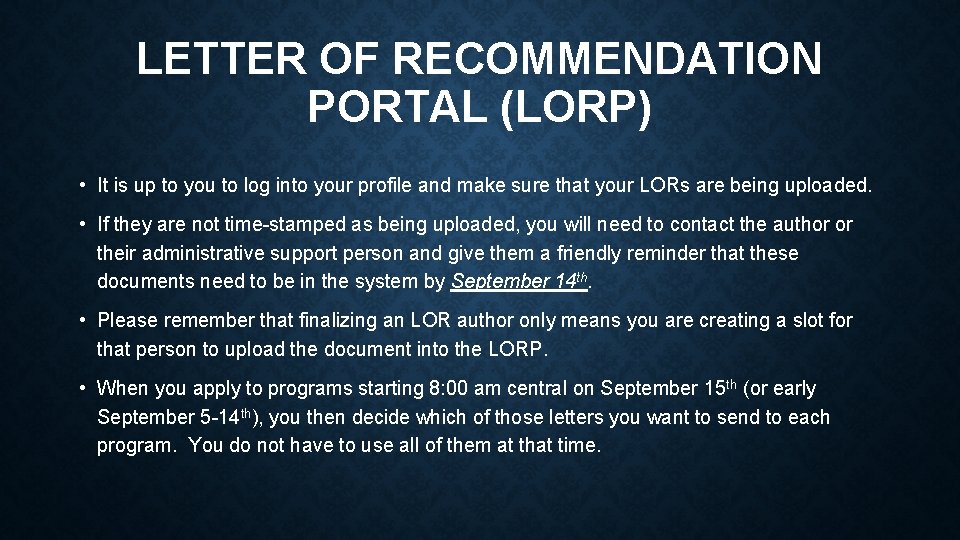 LETTER OF RECOMMENDATION PORTAL (LORP)

• It is up to you to log into your profile and make sure that your LORs are being uploaded.

• If they are not time-stamped as being uploaded, you will need to contact the author or their administrative support person and give them a friendly reminder that these documents need to be in the system by September 14th.

• Please remember that finalizing an LOR author only means you are creating a slot for that person to upload the document into the LORP.

• When you apply to programs starting 8:00 am central on September 15th (or early September 5-14th), you then decide which of those letters you want to send to each program. You do not have to use all of them at that time.